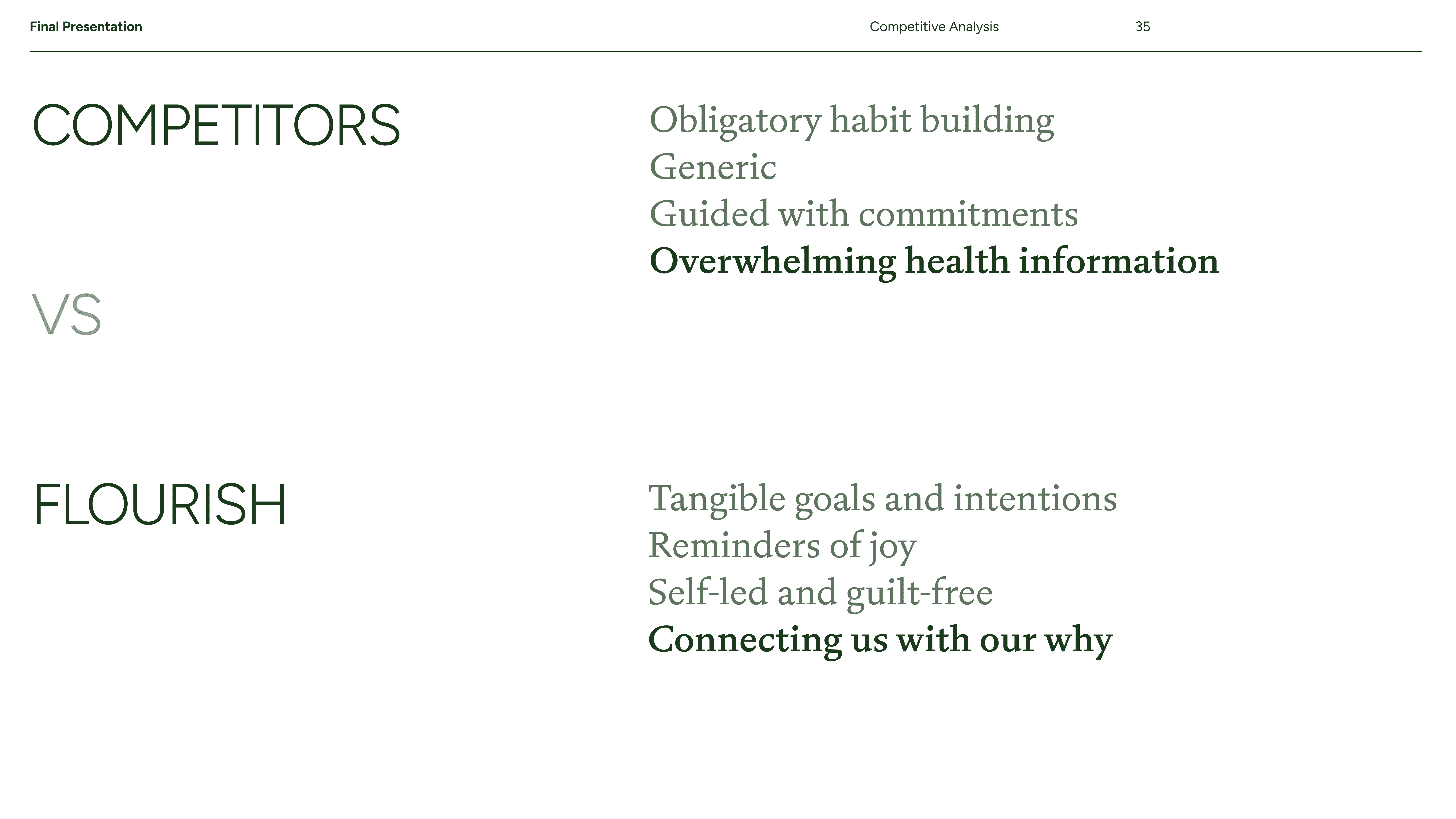 Final Presentation

Competitive Analysis

35

COMPETITORS

Obligatory habit building
Generic
Guided with commitments
Overwhelming health information

VS

FLOURISH

Tangible goals and intentions
Reminders of joy
Self-led and guilt-free
Connecting us with our why